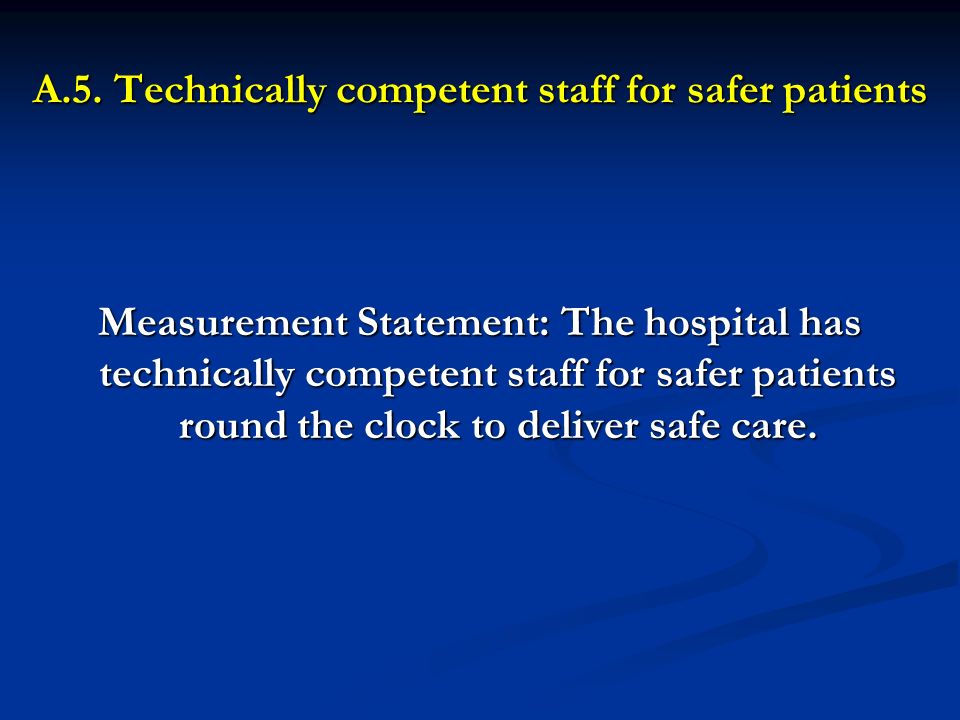 A.5. Technically competent staff for safer patients

Measurement Statement: The hospital has technically competent staff for safer patients round the clock to deliver safe care.